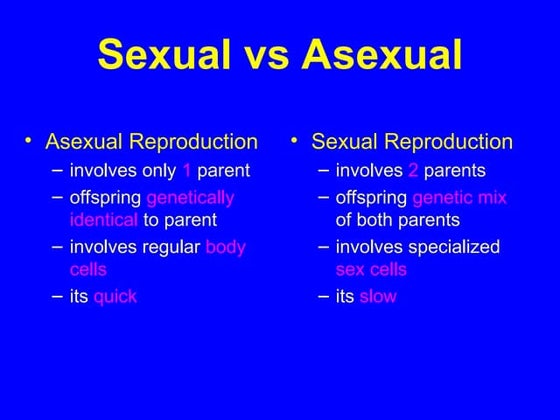 Sexual vs Asexual

• Asexual Reproduction
– involves only 1 parent
– offspring genetically identical to parent
– involves regular body cells
– its quick

• Sexual Reproduction
– involves 2 parents
– offspring genetic mix of both parents
– involves specialized sex cells
– its slow